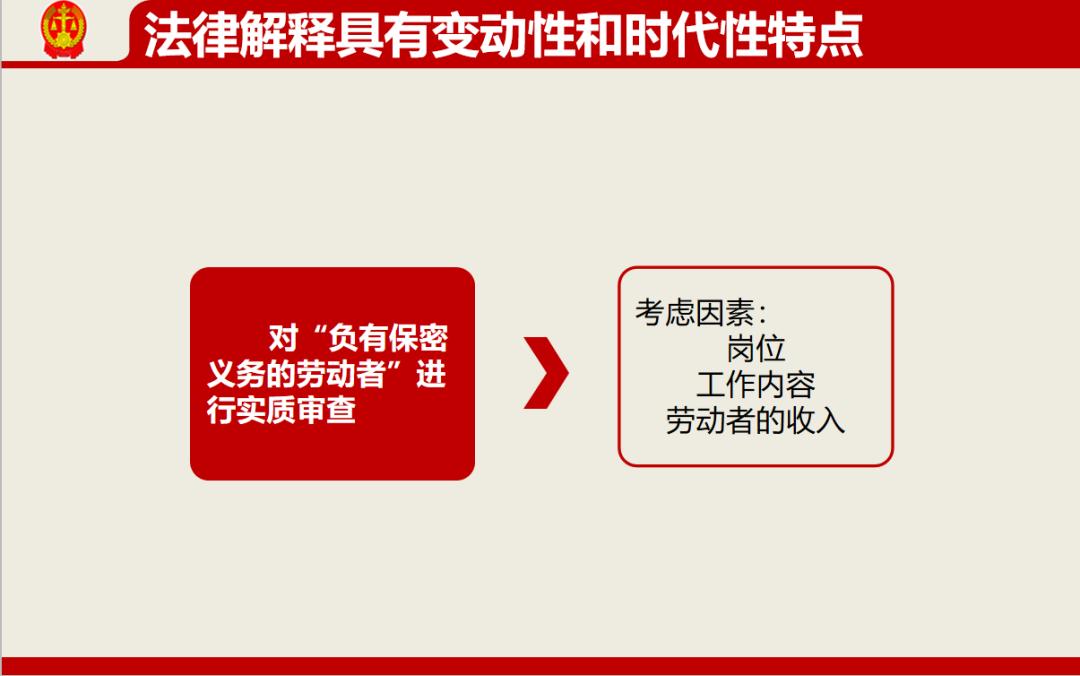 法律解释具有变动性和时代性特点

对“负有保密义务的劳动者”进行实质审查

考虑因素：
岗位
工作内容
劳动者的收入